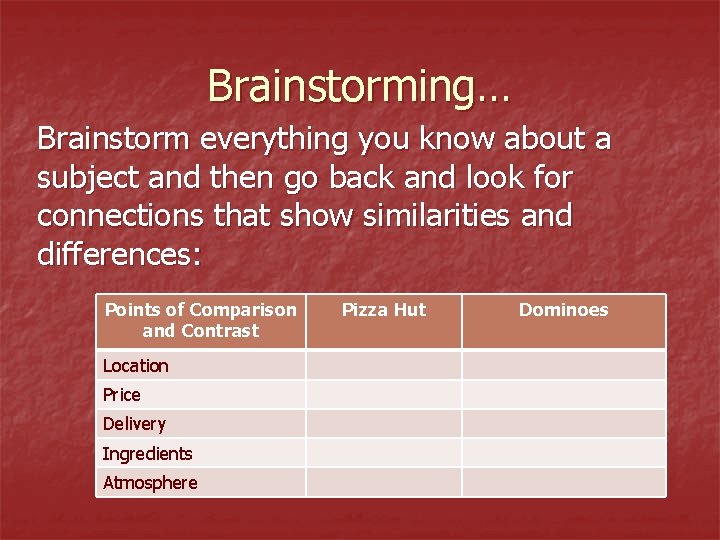 Brainstorming…

Brainstorm everything you know about a subject and then go back and look for connections that show similarities and differences:

| Points of Comparison and Contrast | Pizza Hut | Dominoes |
|---|---|---|
| Location | | |
| Price | | |
| Delivery | | |
| Ingredients | | |
| Atmosphere | | |